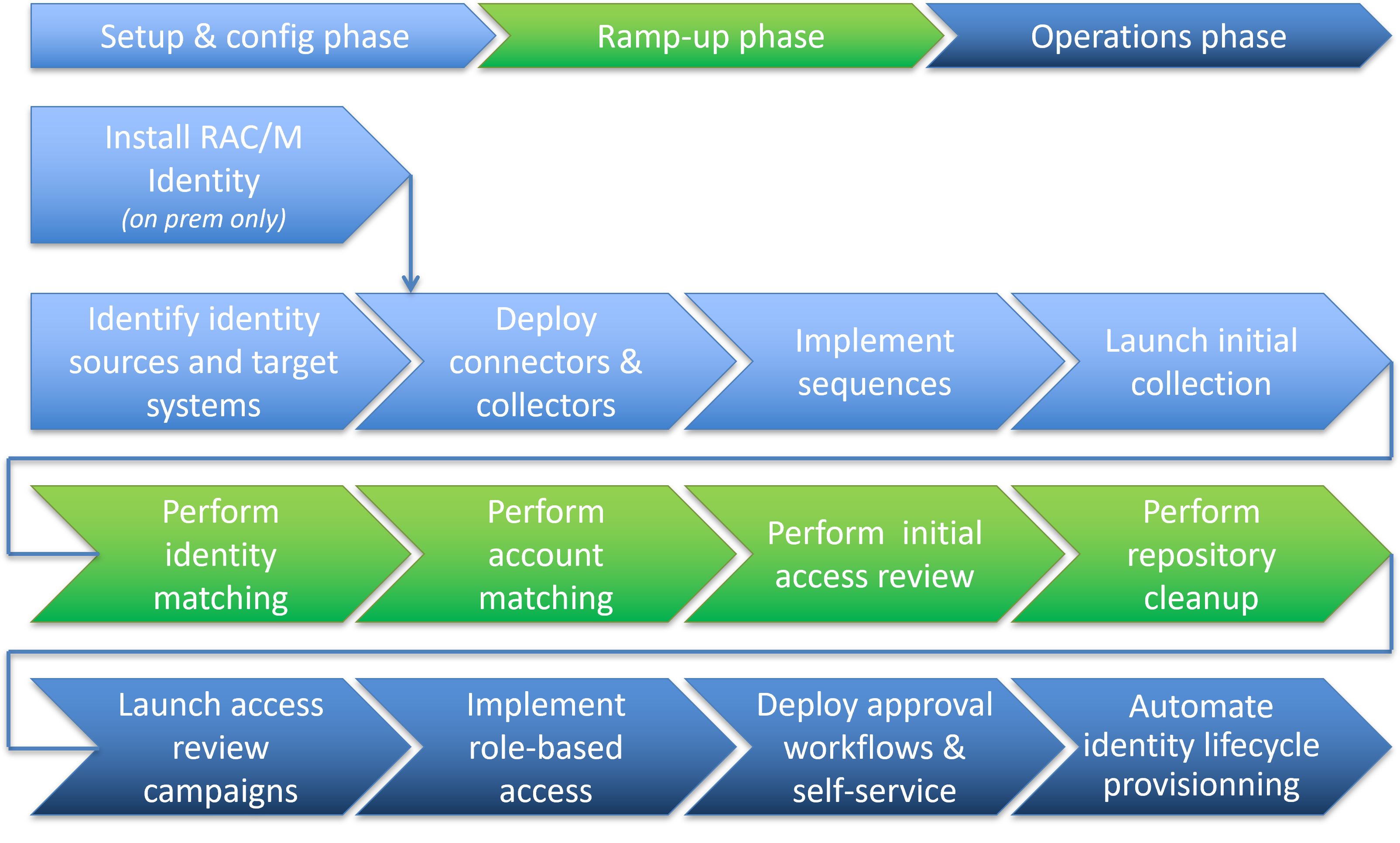 Setup & config phase

Ramp-up phase

Operations phase

Install RAC/M Identity
(on prem only)

Identify identity sources and target systems

Deploy connectors & collectors

Implement sequences

Launch initial collection

Perform identity matching

Perform account matching

Perform initial access review

Perform repository cleanup

Launch access review campaigns

Implement role-based access

Deploy approval workflows & self-service

Automate identity lifecycle provisionning